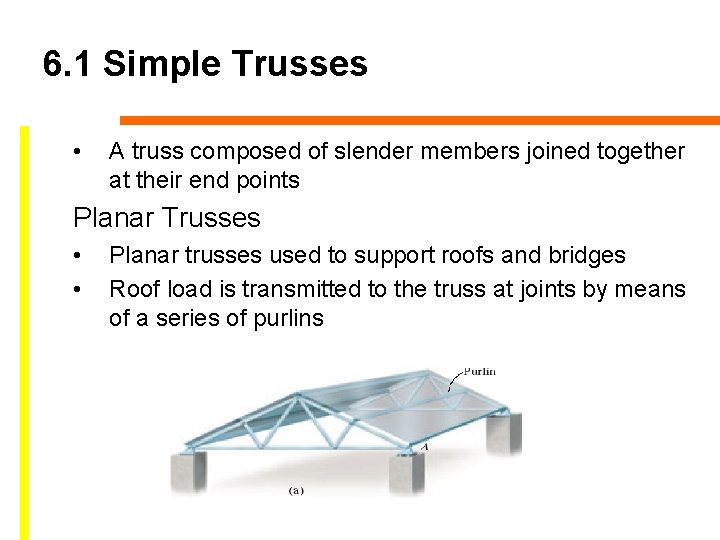 6.1 Simple Trusses

• A truss composed of slender members joined together at their end points

Planar Trusses

• Planar trusses used to support roofs and bridges
• Roof load is transmitted to the truss at joints by means of a series of purlins

Purlin

A

(a)